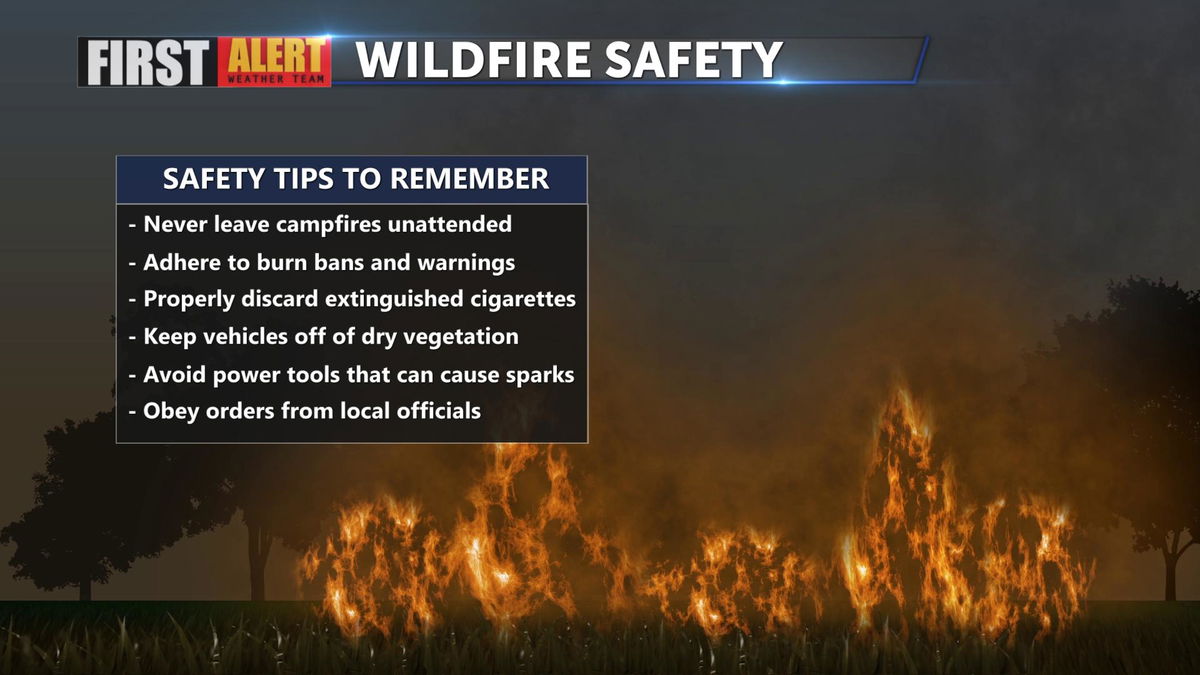 FIRST ALERT WEATHER TEAM WILDFIRE SAFETY

SAFETY TIPS TO REMEMBER

- Never leave campfires unattended
- Adhere to burn bans and warnings
- Properly discard extinguished cigarettes
- Keep vehicles off of dry vegetation
- Avoid power tools that can cause sparks
- Obey orders from local officials